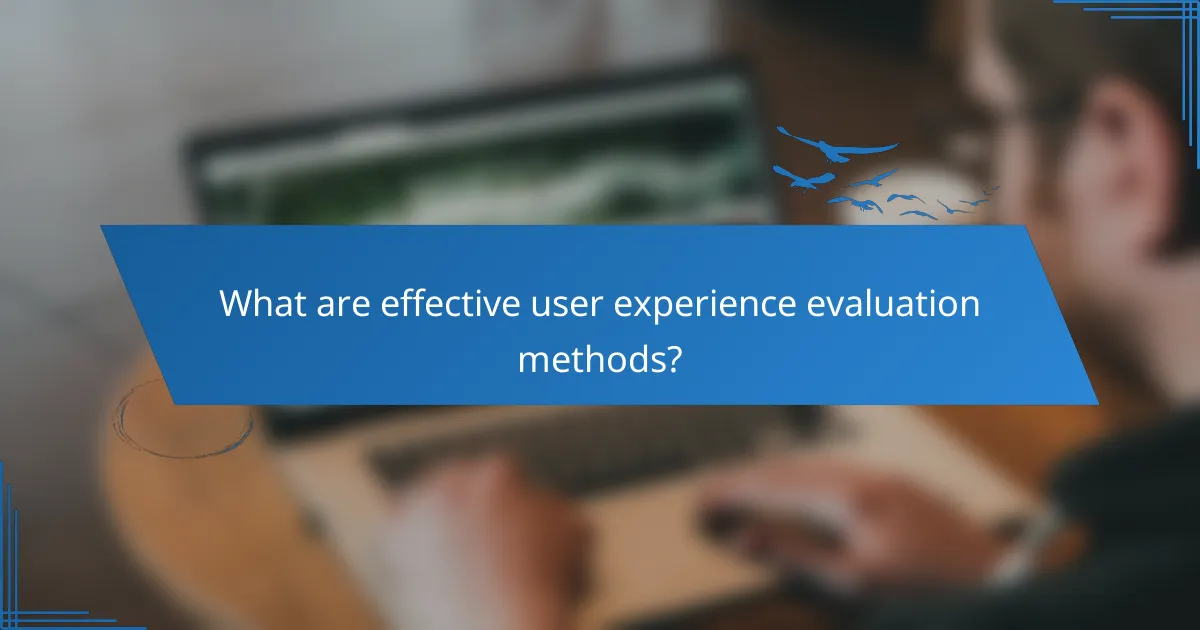 What are effective user experience evaluation methods?